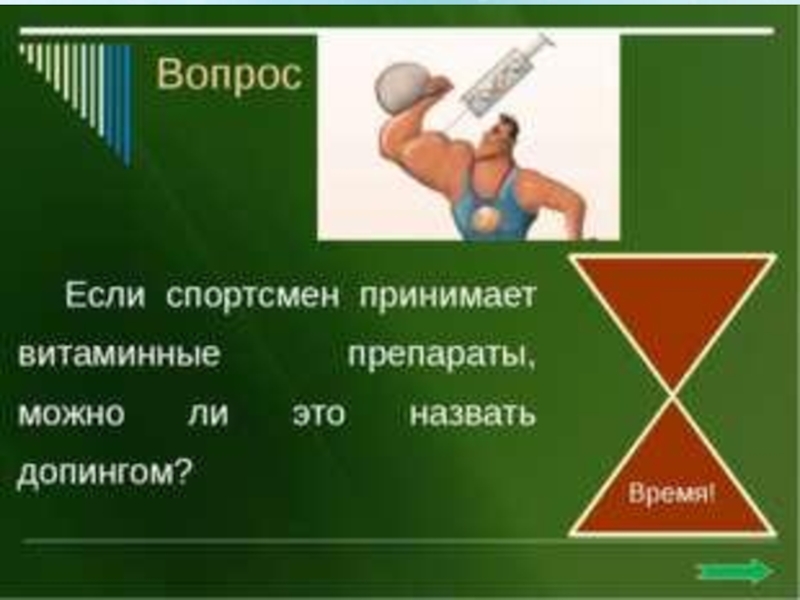 Вопрос

Если спортсмен принимает витаминные препараты, можно ли это назвать допингом?

Время!